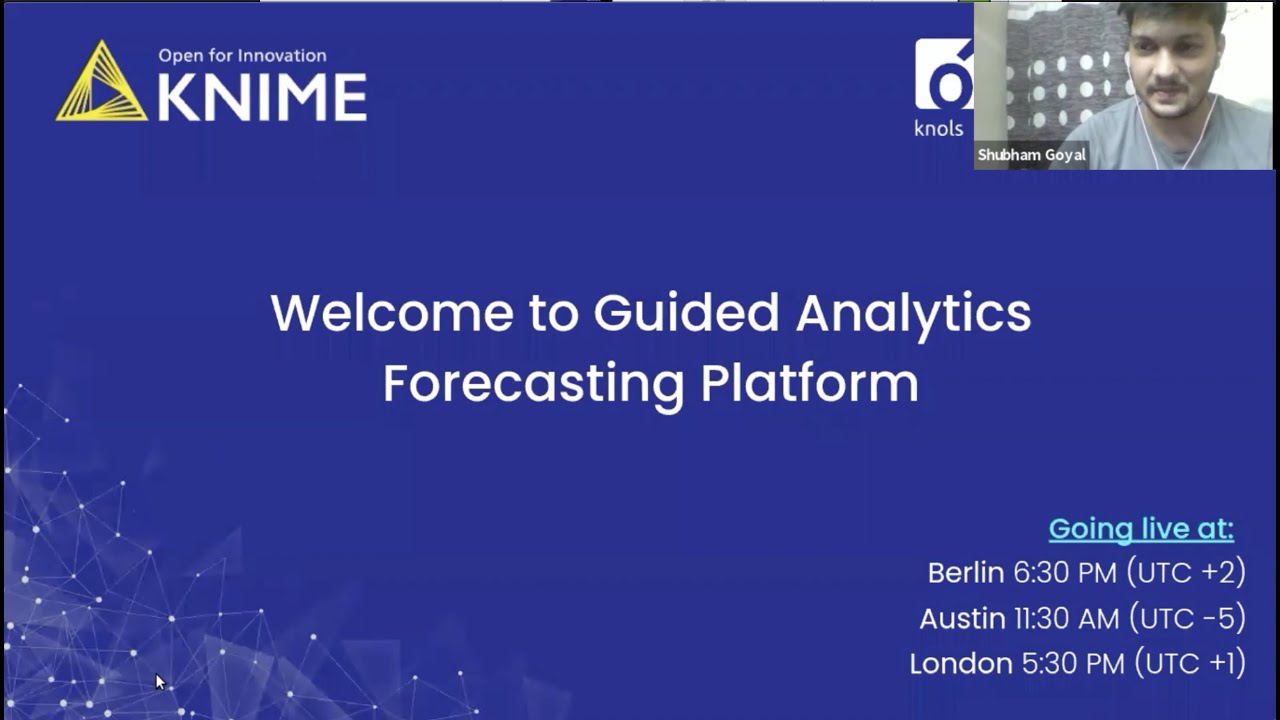 Open for Innovation
KNIME

knols

Shubham Goyal

Welcome to Guided Analytics Forecasting Platform

Going live at:
Berlin 6:30 PM (UTC +2)
Austin 11:30 AM (UTC -5)
London 5:30 PM (UTC +1)